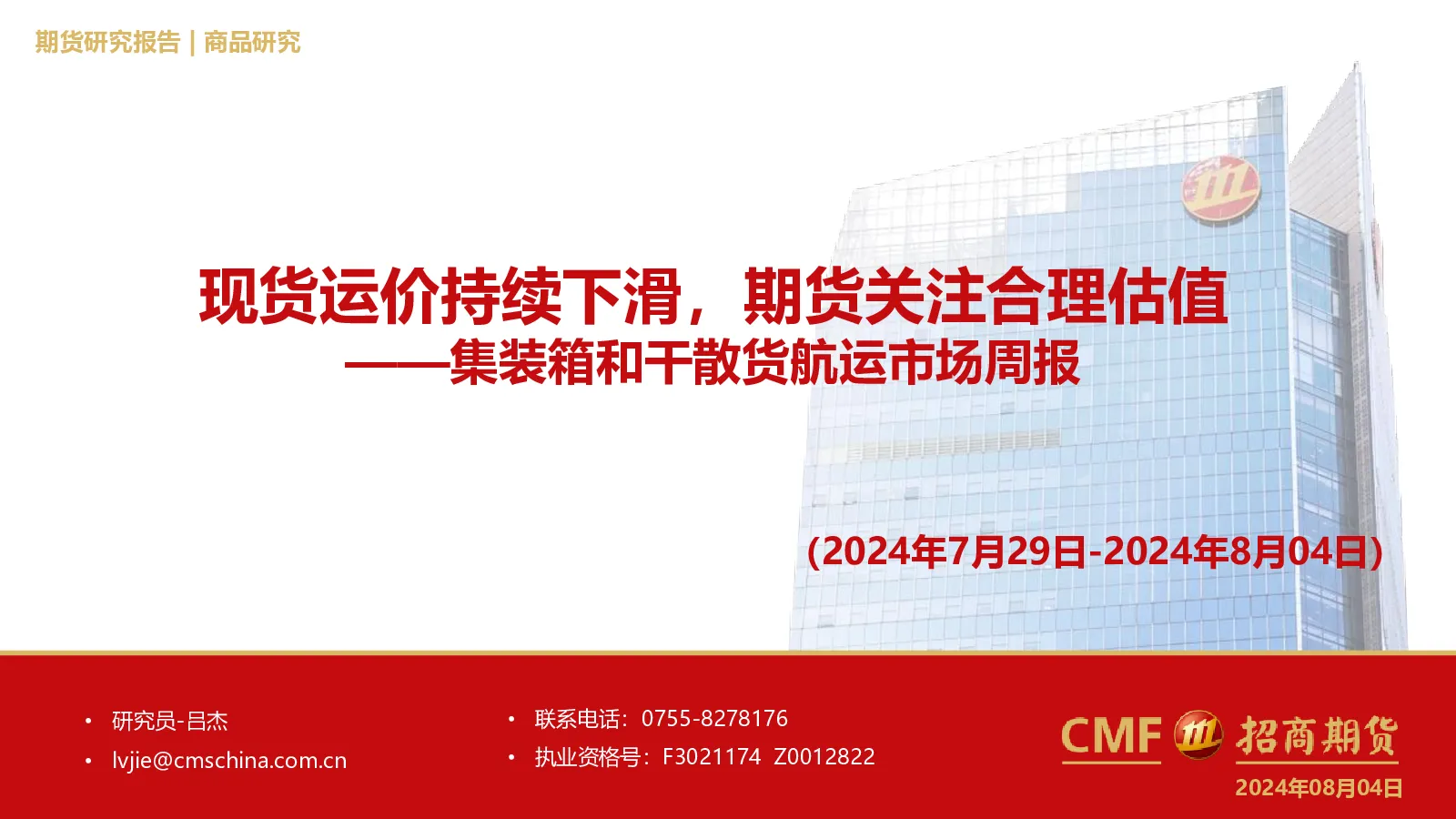 期货研究报告 | 商品研究

现货运价持续下滑，期货关注合理估值
——集装箱和干散货航运市场周报

(2024年7月29日-2024年8月04日)

• 研究员-吕杰
• lvjie@cmschina.com.cn

• 联系电话：0755-8278176
• 执业资格号：F3021174 Z0012822

CMF 招商期货
2024年08月04日